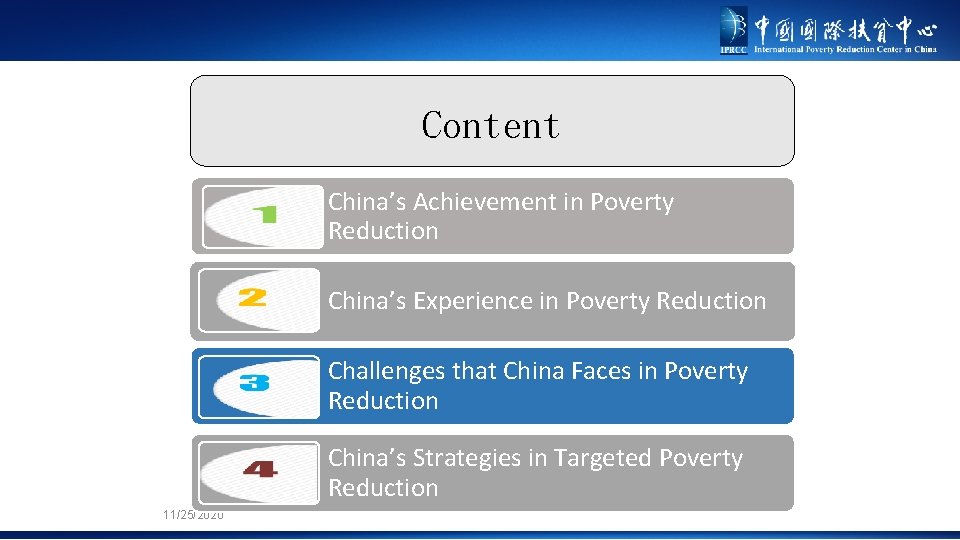 IPRCC 中国国际扶贫中心 International Poverty Reduction Center in China

Content

1 China's Achievement in Poverty Reduction

2 China's Experience in Poverty Reduction

3 Challenges that China Faces in Poverty Reduction

4 China's Strategies in Targeted Poverty Reduction

11/25/2020